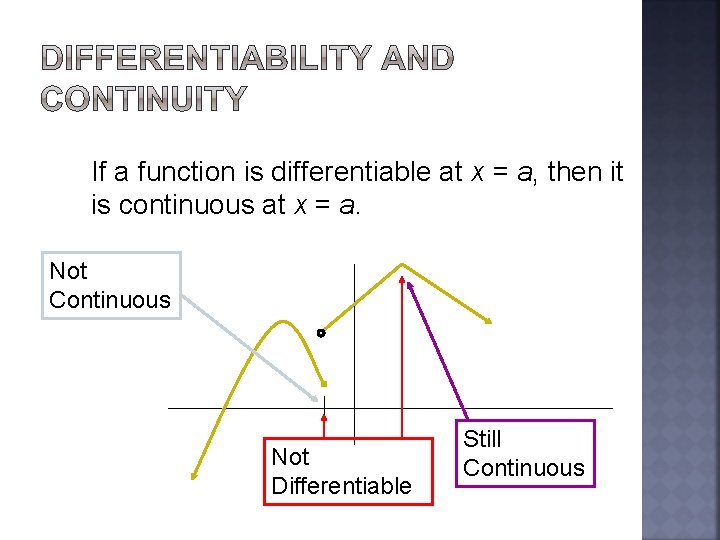 DIFFERENTIABILITY AND CONTINUITY

If a function is differentiable at $x = a$, then it is continuous at $x = a$.

Not Continuous

Not Differentiable

Still Continuous